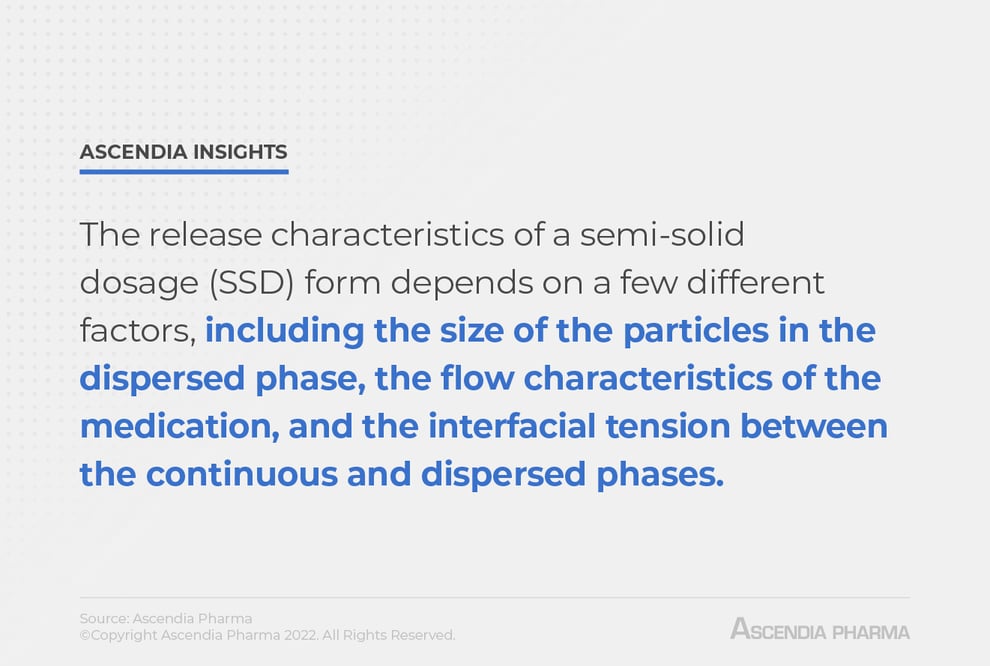 ASCENDIA INSIGHTS

The release characteristics of a semi-solid dosage (SSD) form depends on a few different factors, including the size of the particles in the dispersed phase, the flow characteristics of the medication, and the interfacial tension between the continuous and dispersed phases.

Source: Ascendia Pharma
©Copyright Ascendia Pharma 2022. All Rights Reserved.

ASCENDIA PHARMA